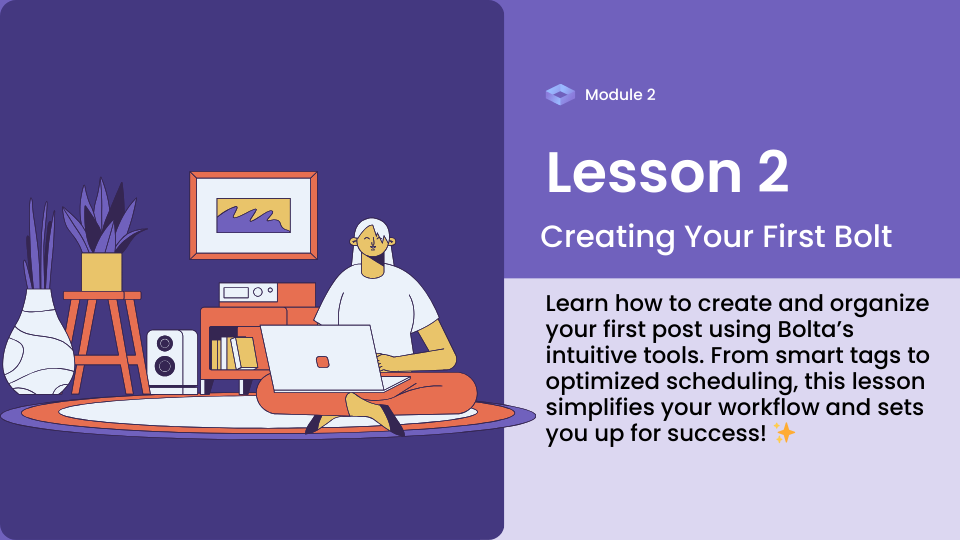 Module 2

Lesson 2

Creating Your First Bolt

Learn how to create and organize your first post using Bolta's intuitive tools. From smart tags to optimized scheduling, this lesson simplifies your workflow and sets you up for success! ✨